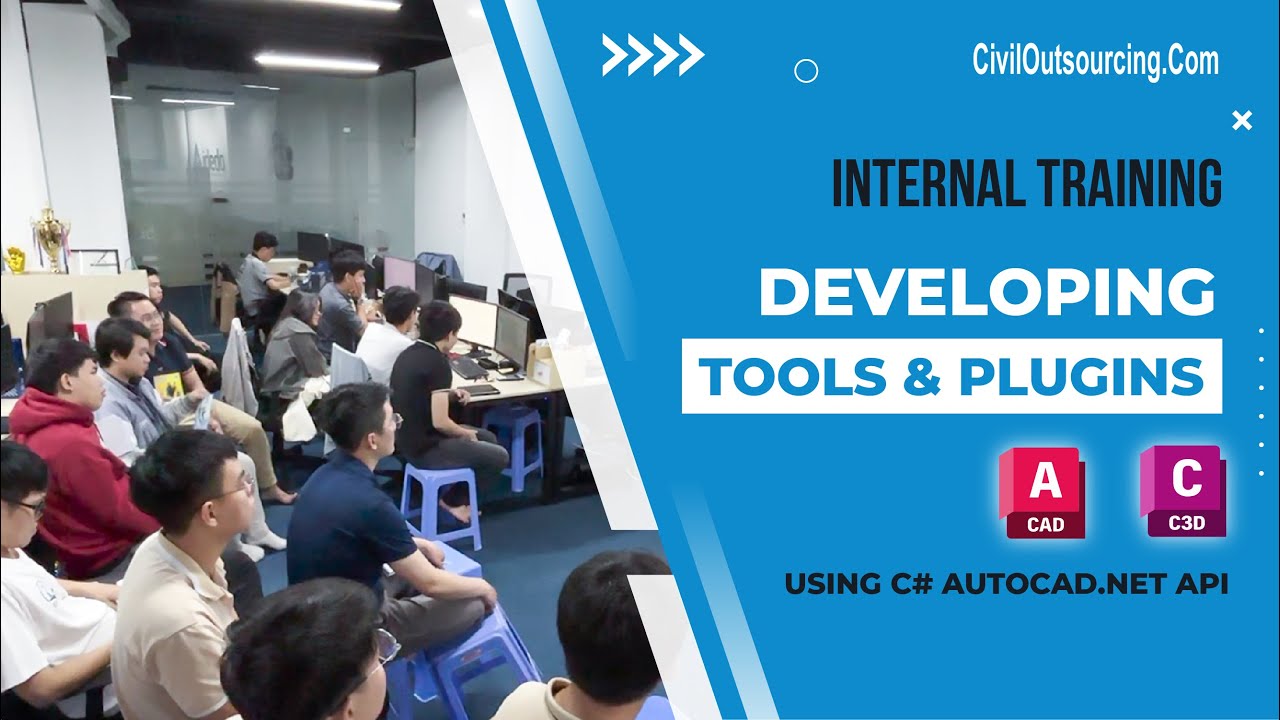 CivilOutsourcing.Com

INTERNAL TRAINING

DEVELOPING

TOOLS & PLUGINS

A
CAD

C
C3D

USING C# AUTOCAD.NET API